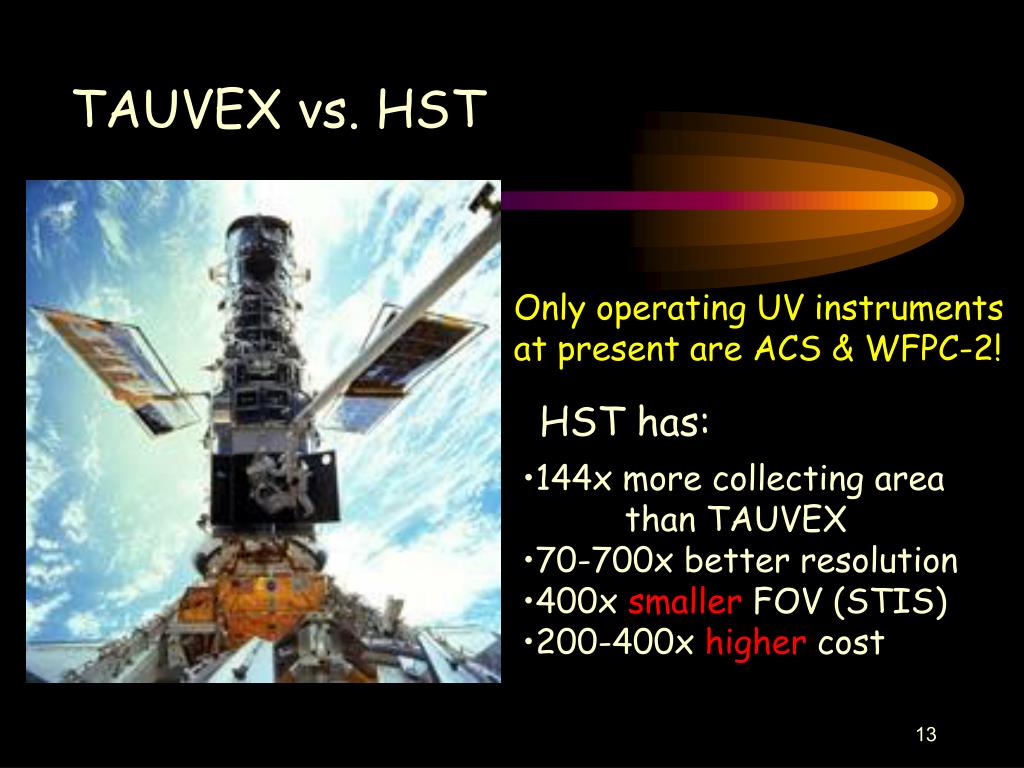 TAUVEX vs. HST

Only operating UV instruments at present are ACS & WFPC-2!

HST has:

•144x more collecting area than TAUVEX
•70-700x better resolution
•400x smaller FOV (STIS)
•200-400x higher cost

13